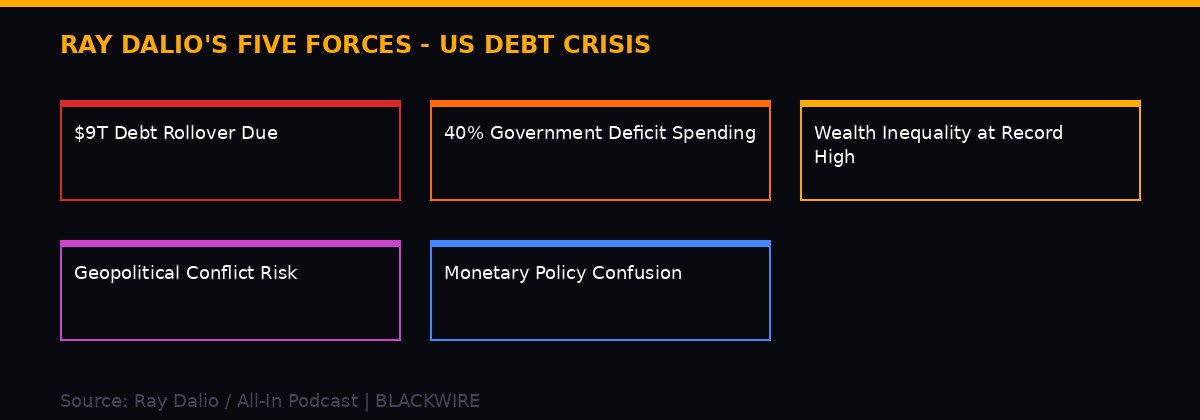 RAY DALIO'S FIVE FORCES - US DEBT CRISIS

\$9T Debt Rollover Due

40% Government Deficit Spending

Wealth Inequality at Record High

Geopolitical Conflict Risk

Monetary Policy Confusion

Source: Ray Dalio / All-In Podcast | BLACKWIRE